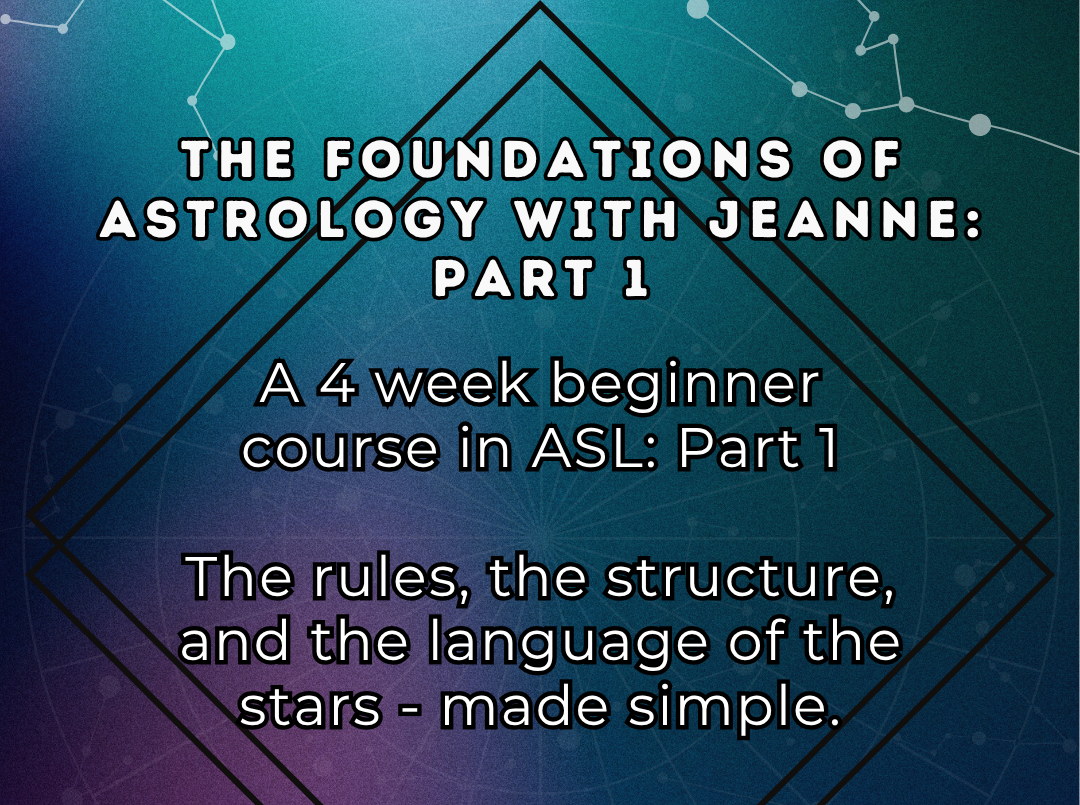 THE FOUNDATIONS OF ASTROLOGY WITH JEANNE: PART 1

A 4 week beginner course in ASL: Part 1

The rules, the structure, and the language of the stars - made simple.